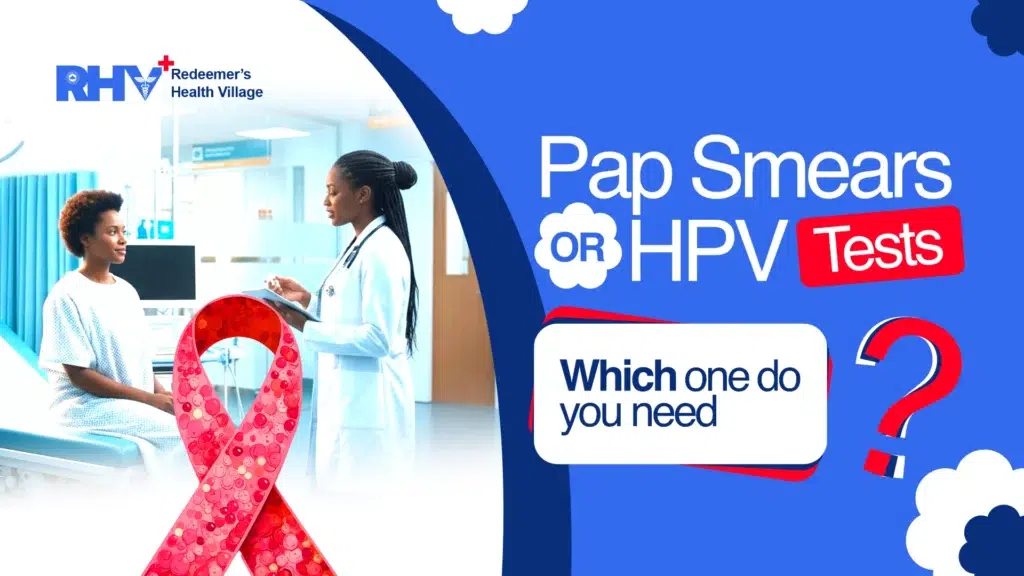 RHV Redeemer's Health Village

Pap Smears OR HPV Tests

Which one do you need

?